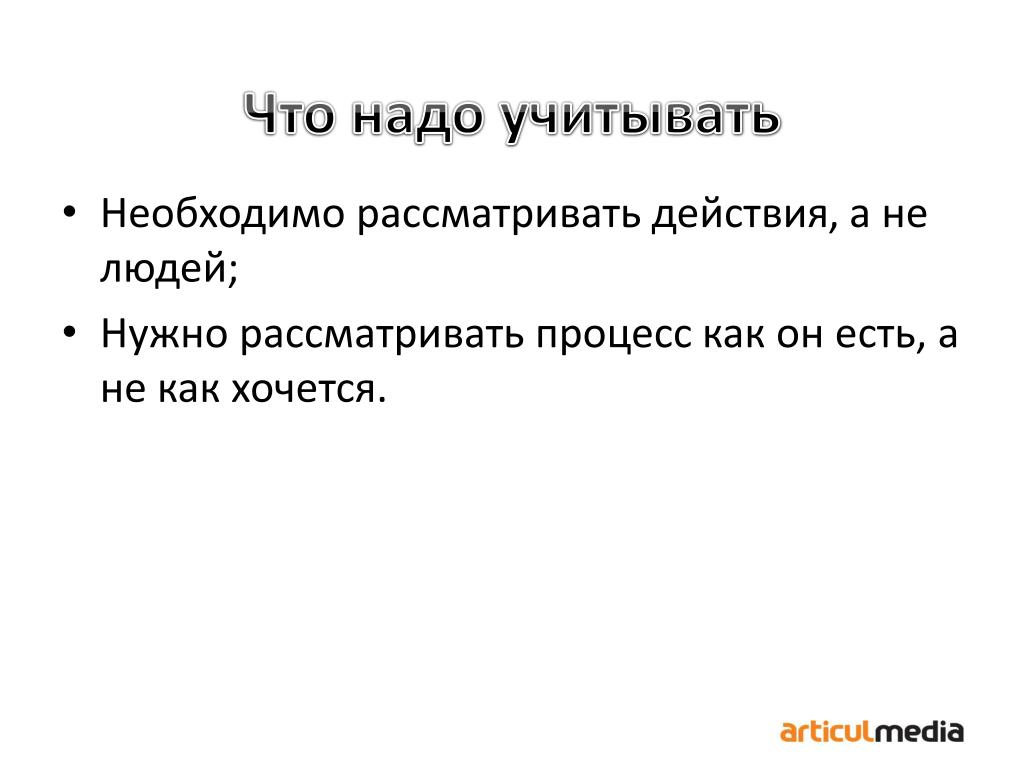 Что надо учитывать

• Необходимо рассматривать действия, а не людей;

• Нужно рассматривать процесс как он есть, а не как хочется.

articulmedia